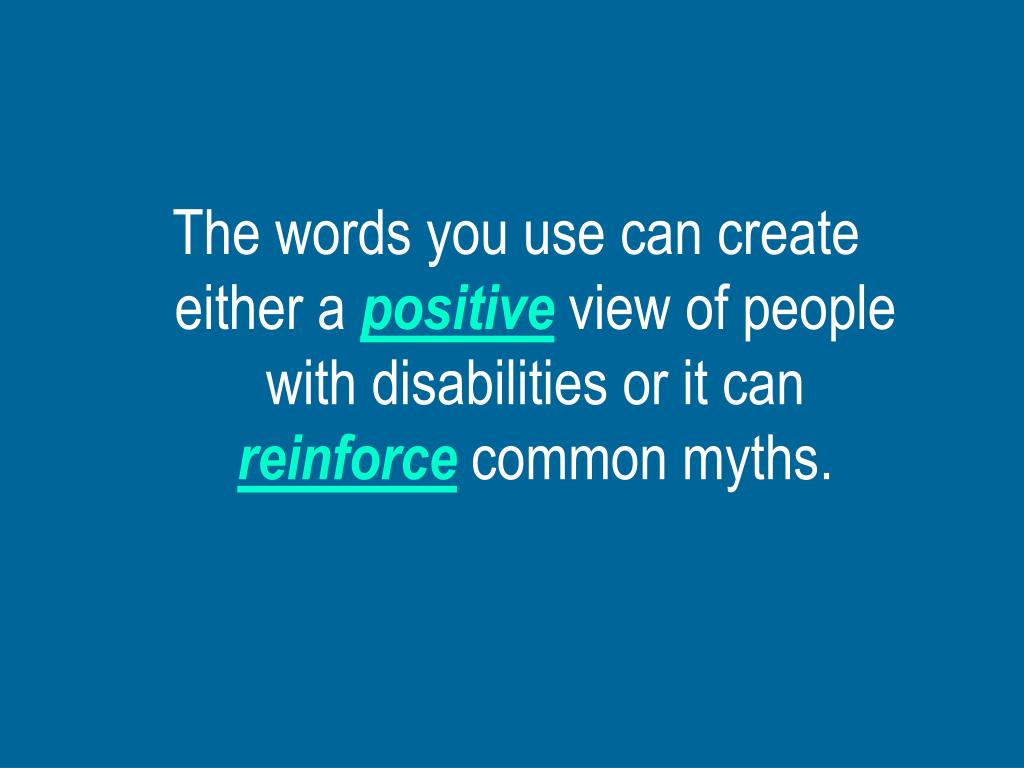 The words you use can create either a positive view of people with disabilities or it can reinforce common myths.